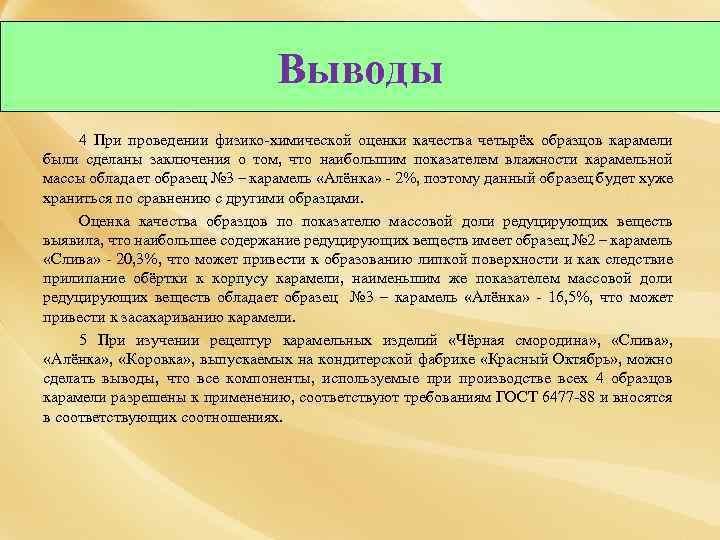 Выводы

4 При проведении физико-химической оценки качества четырёх образцов карамели были сделаны заключения о том, что наибольшим показателем влажности карамельной массы обладает образец №3 – карамель «Алёнка» - 2%, поэтому данный образец будет хуже храниться по сравнению с другими образцами.

Оценка качества образцов по показателю массовой доли редуцирующих веществ выявила, что наибольшее содержание редуцирующих веществ имеет образец №2 – карамель «Слива» - 20,3%, что может привести к образованию липкой поверхности и как следствие прилипание обёртки к корпусу карамели, наименьшим же показателем массовой доли редуцирующих веществ обладает образец №3 – карамель «Алёнка» - 16,5%, что может привести к засахариванию карамели.

5 При изучении рецептур карамельных изделий «Чёрная смородина», «Слива», «Алёнка», «Коровка», выпускаемых на кондитерской фабрике «Красный Октябрь», можно сделать выводы, что все компоненты, используемые при производстве всех 4 образцов карамели разрешены к применению, соответствуют требованиям ГОСТ 6477-88 и вносятся в соответствующих соотношениях.